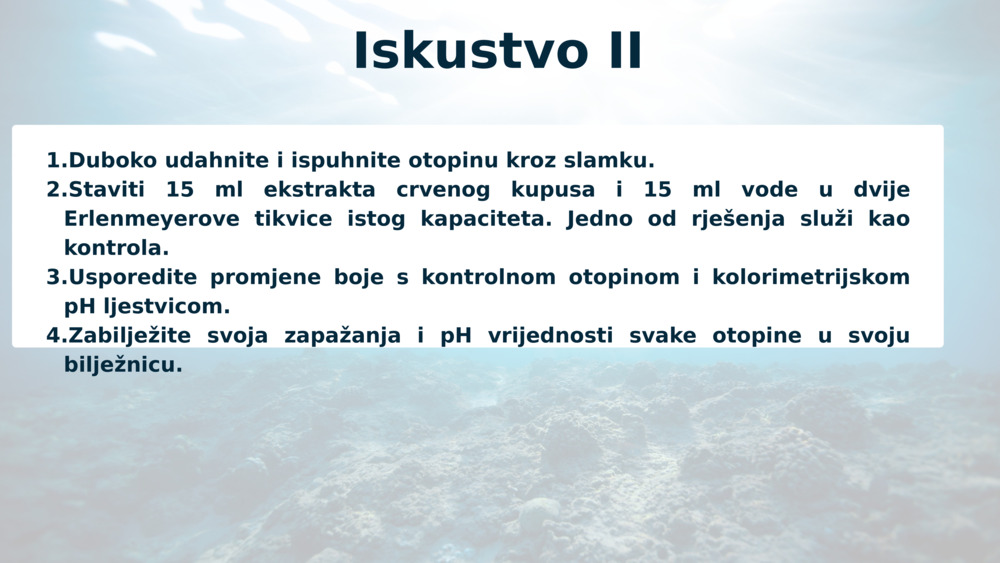 Iskustvo II

1.Duboko udahnite i ispuhnite otopinu kroz slamku.
2.Staviti 15 ml ekstrakta crvenog kupusa i 15 ml vode u dvije Erlenmeyerove tikvice istog kapaciteta. Jedno od rješenja služi kao kontrola.
3.Usporedite promjene boje s kontrolnom otopinom i kolorimetrijskom pH ljestvicom.
4.Zabilježite svoja zapažanja i pH vrijednosti svake otopine u svoju bilježnicu.